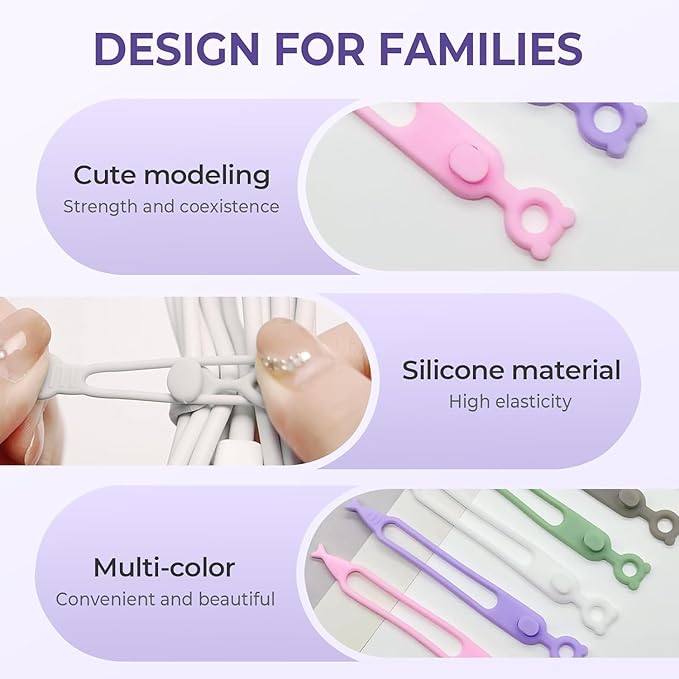 DESIGN FOR FAMILIES

Cute modeling
Strength and coexistence

Silicone material
High elasticity

Multi-color
Convenient and beautiful